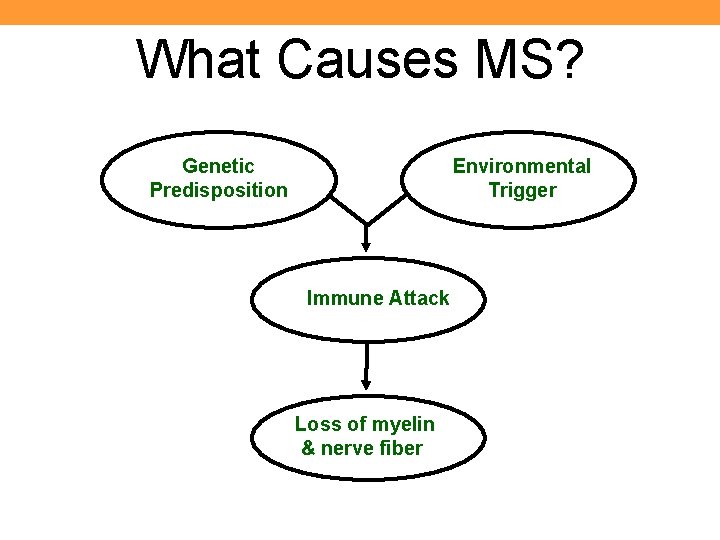 What Causes MS?

Genetic Predisposition

Environmental Trigger

Immune Attack

Loss of myelin & nerve fiber